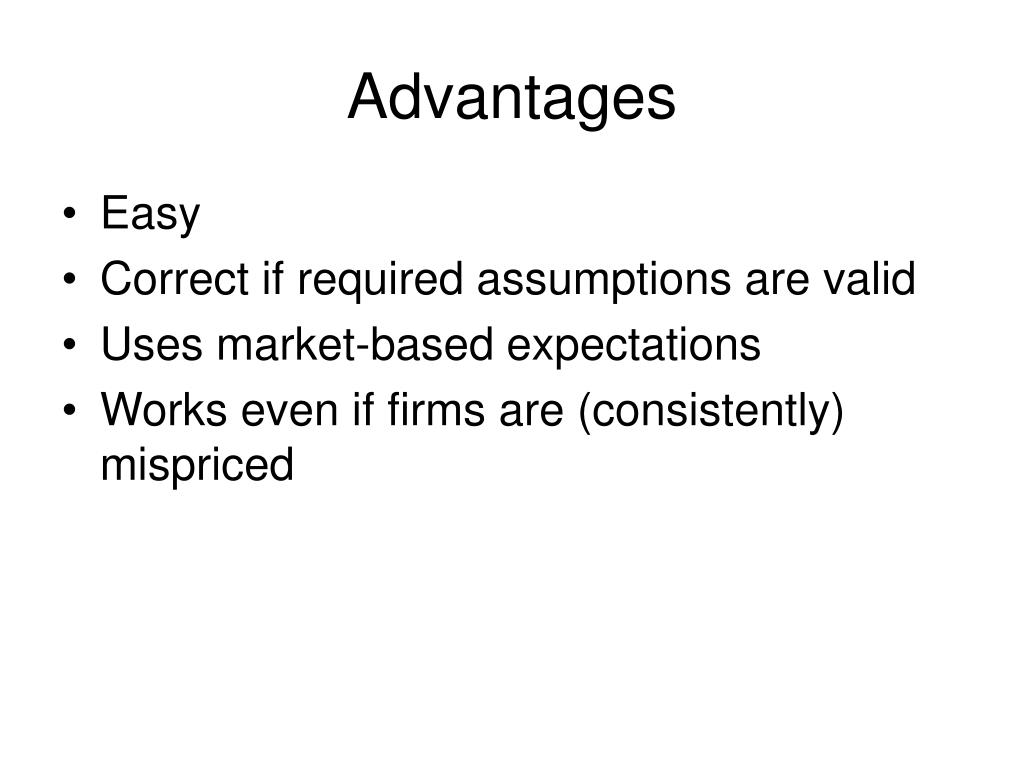 Advantages

• Easy
• Correct if required assumptions are valid
• Uses market-based expectations
• Works even if firms are (consistently) mispriced